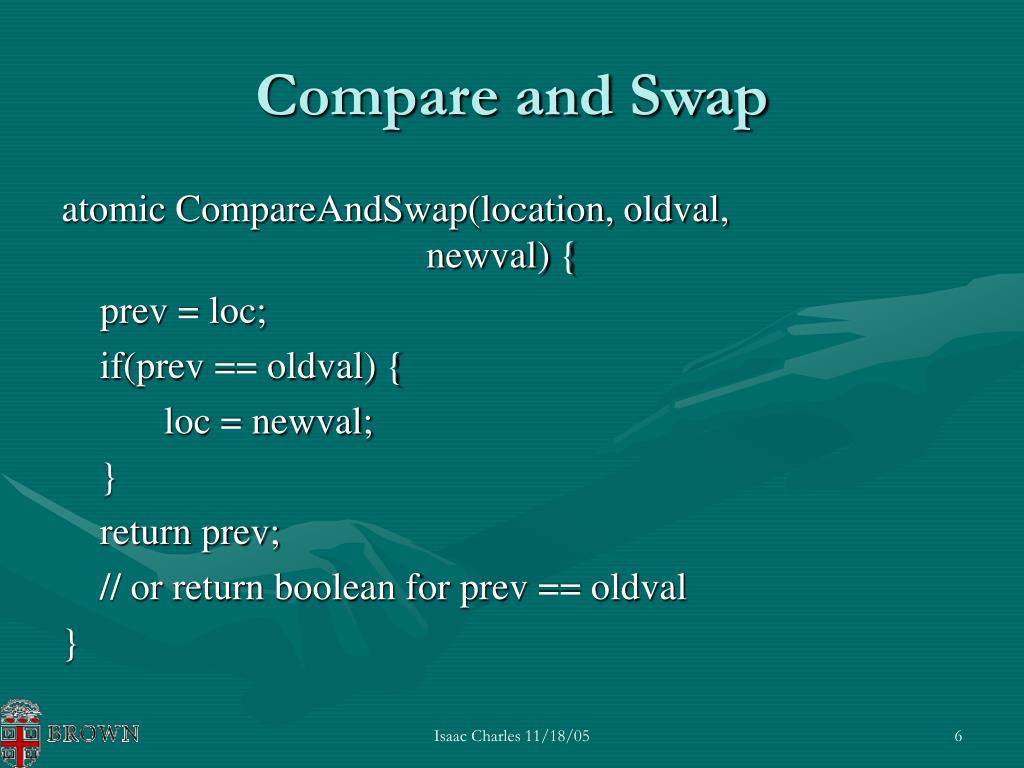 Compare and Swap

atomic CompareAndSwap(location, oldval, newval) {
prev = loc;
if(prev == oldval) {
loc = newval;
}
return prev;
// or return boolean for prev == oldval
}

BROWN

Isaac Charles 11/18/05

6